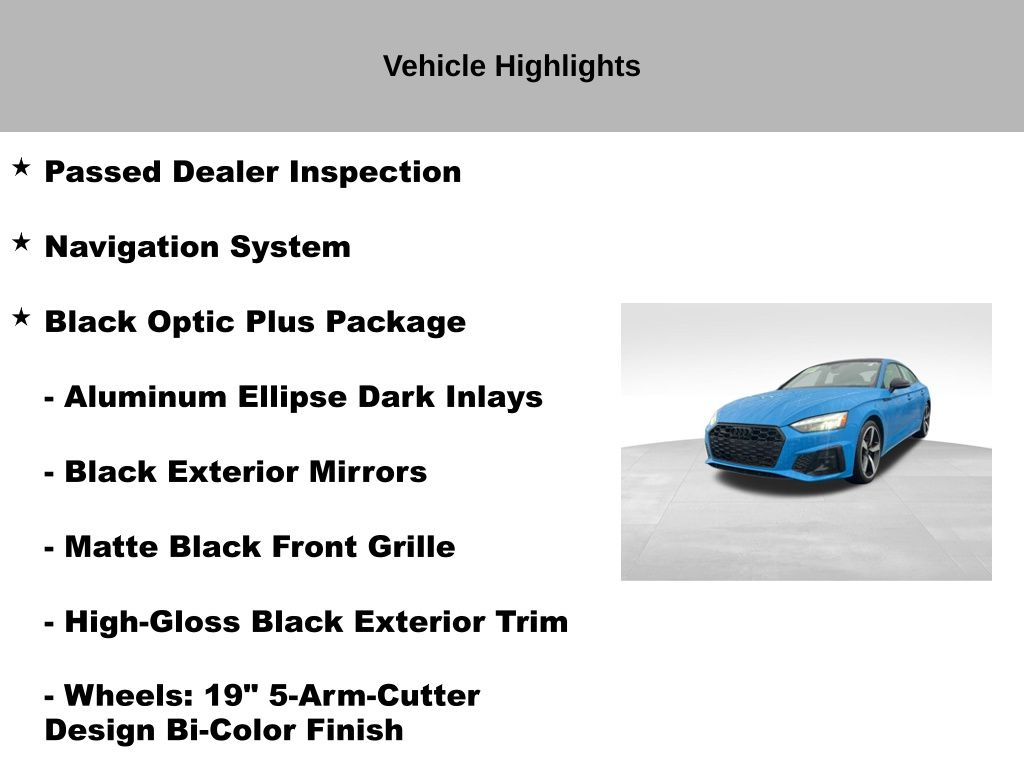 Vehicle Highlights

★ Passed Dealer Inspection

★ Navigation System

★ Black Optic Plus Package

- Aluminum Ellipse Dark Inlays

- Black Exterior Mirrors

- Matte Black Front Grille

- High-Gloss Black Exterior Trim

- Wheels: 19" 5-Arm-Cutter Design Bi-Color Finish